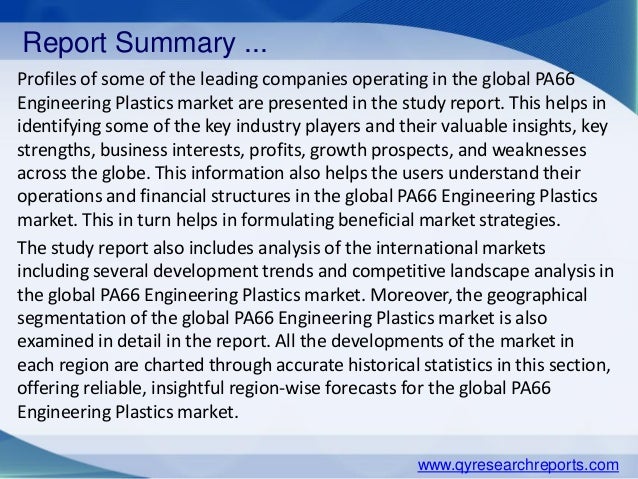 Report Summary ...

Profiles of some of the leading companies operating in the global PA66 Engineering Plastics market are presented in the study report. This helps in identifying some of the key industry players and their valuable insights, key strengths, business interests, profits, growth prospects, and weaknesses across the globe. This information also helps the users understand their operations and financial structures in the global PA66 Engineering Plastics market. This in turn helps in formulating beneficial market strategies.

The study report also includes analysis of the international markets including several development trends and competitive landscape analysis in the global PA66 Engineering Plastics market. Moreover, the geographical segmentation of the global PA66 Engineering Plastics market is also examined in detail in the report. All the developments of the market in each region are charted through accurate historical statistics in this section, offering reliable, insightful region-wise forecasts for the global PA66 Engineering Plastics market.

www.qyresearchreports.com